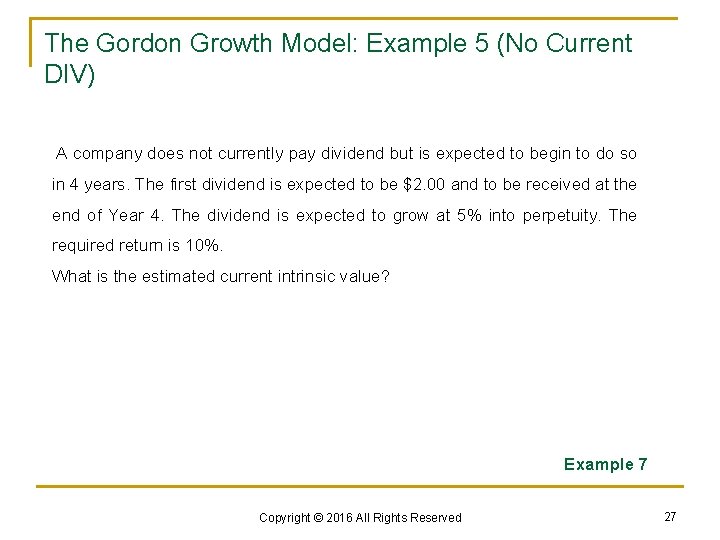 The Gordon Growth Model: Example 5 (No Current DIV)

A company does not currently pay dividend but is expected to begin to do so in 4 years. The first dividend is expected to be \$2.00 and to be received at the end of Year 4. The dividend is expected to grow at 5% into perpetuity. The required return is 10%.
What is the estimated current intrinsic value?

Example 7

Copyright © 2016 All Rights Reserved

27